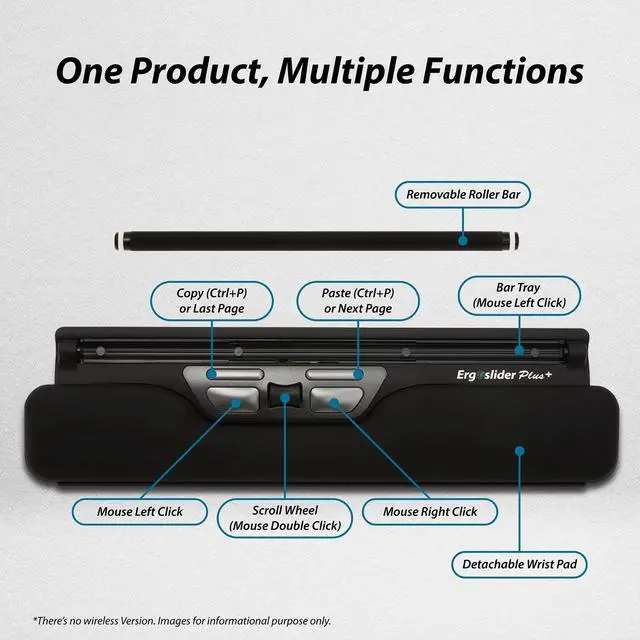 One Product, Multiple Functions

Removable Roller Bar

Copy (Ctrl+P) or Last Page

Paste (Ctrl+P) or Next Page

Bar Tray (Mouse Left Click)

Ergoslider Plus+

Mouse Left Click

Scroll Wheel (Mouse Double Click)

Mouse Right Click

Detachable Wrist Pad

*There's no wireless Version. Images for informational purpose only.